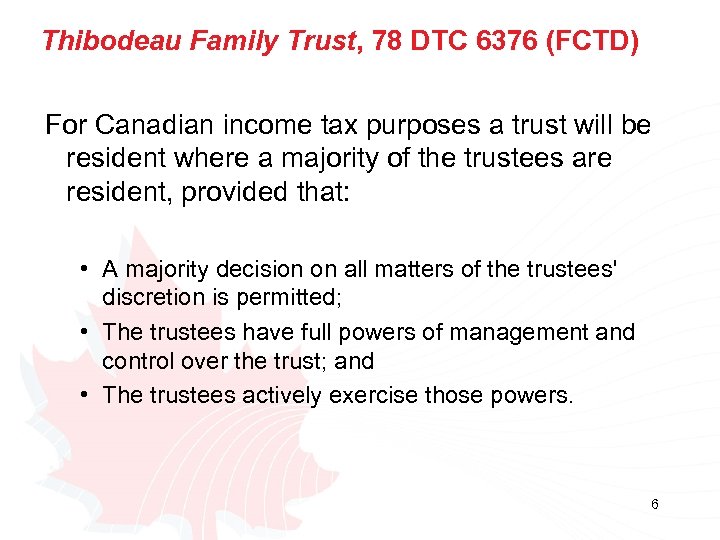 Thibodeau Family Trust, 78 DTC 6376 (FCTD)

For Canadian income tax purposes a trust will be resident where a majority of the trustees are resident, provided that:

• A majority decision on all matters of the trustees' discretion is permitted;
• The trustees have full powers of management and control over the trust; and
• The trustees actively exercise those powers.

6